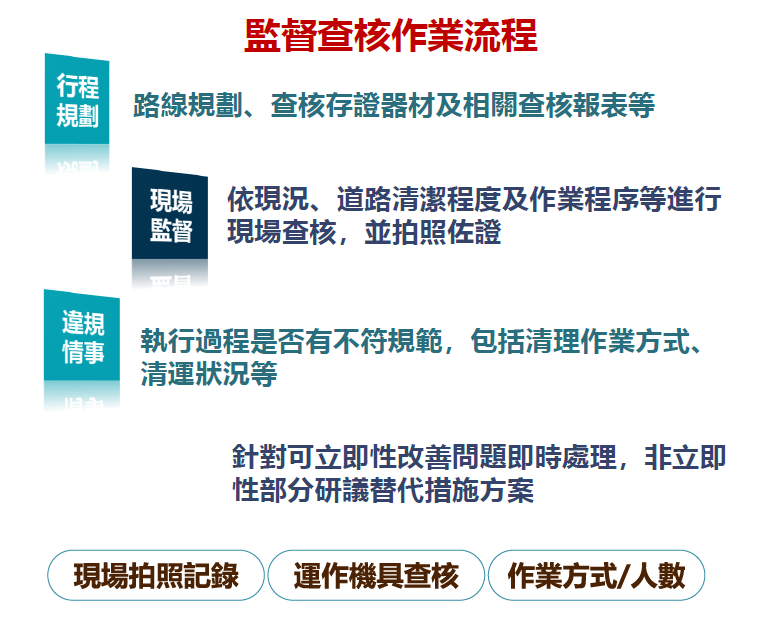 監督查核作業流程

行程規劃

路線規劃、查核存證器材及相關查核報表等

現場監督

依現況、道路清潔程度及作業程序等進行現場查核，並拍照佐證

違規情事

執行過程是否有不符規範，包括清理作業方式、清運狀況等

針對可立即性改善問題即時處理，非立即性部分研議替代措施方案

現場拍照記錄

運作機具查核

作業方式/人數